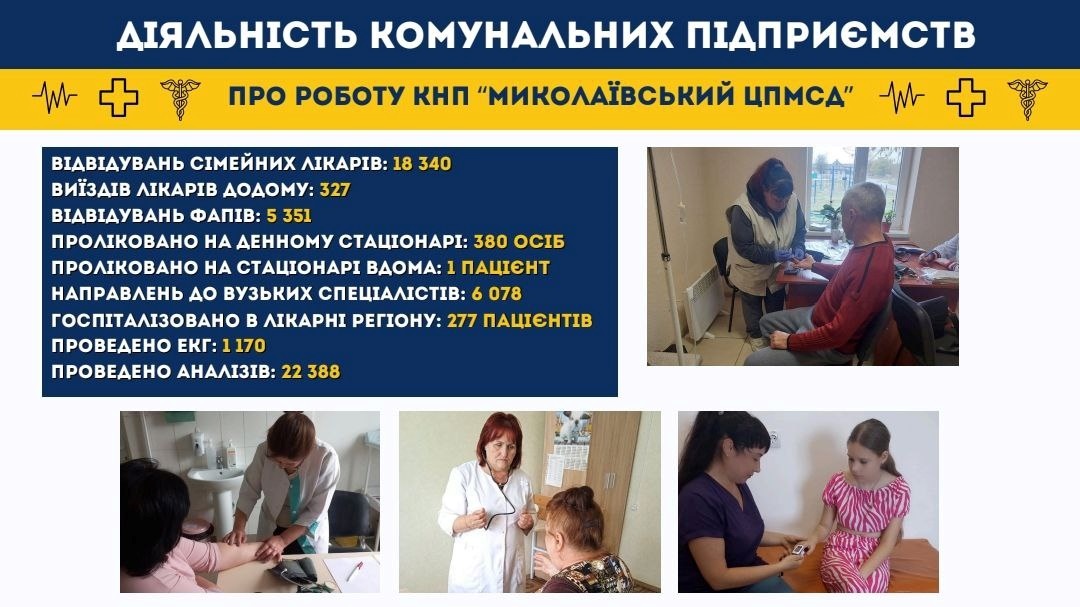 ДІЯЛЬНІСТЬ КОМУНАЛЬНИХ ПІДПРИЄМСТВ

ПРО РОБОТУ КНП "МИКОЛАЇВСЬКИЙ ЦПМСД"

ВІДВІДУВАНЬ СІМЕЙНИХ ЛІКАРІВ: 18 340
ВИЇЗДІВ ЛІКАРІВ ДОДОМУ: 327
ВІДВІДУВАНЬ ФАПІВ: 5 351
ПРОЛІКОВАНО НА ДЕННОМУ СТАЦІОНАРІ: 380 ОСІБ
ПРОЛІКОВАНО НА СТАЦІОНАРІ ВДОМА: 1 ПАЦІЄНТ
НАПРАВЛЕНЬ ДО ВУЗЬКИХ СПЕЦІАЛІСТІВ: 6 078
ГОСПІТАЛІЗОВАНО В ЛІКАРНІ РЕГІОНУ: 277 ПАЦІЄНТІВ
ПРОВЕДЕНО ЕКГ: 1 170
ПРОВЕДЕНО АНАЛІЗІВ: 22 388